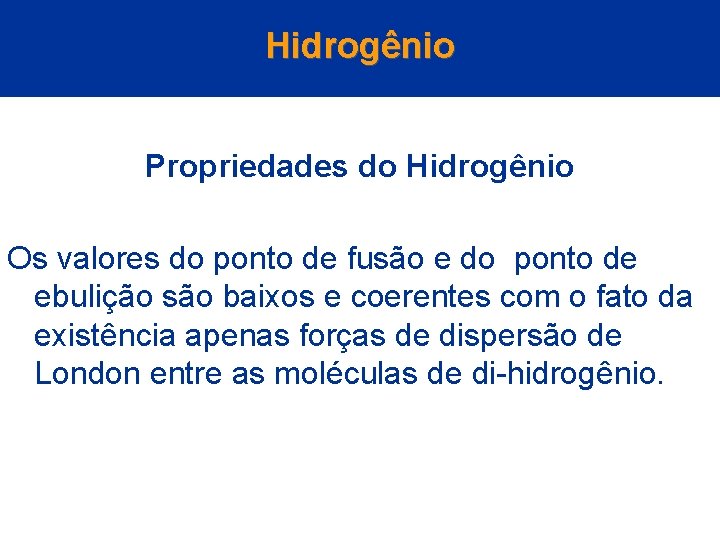 Hidrogênio

Propriedades do Hidrogênio

Os valores do ponto de fusão e do  ponto de ebulição são baixos e coerentes com o fato da existência apenas forças de dispersão de London entre as moléculas de di-hidrogênio.